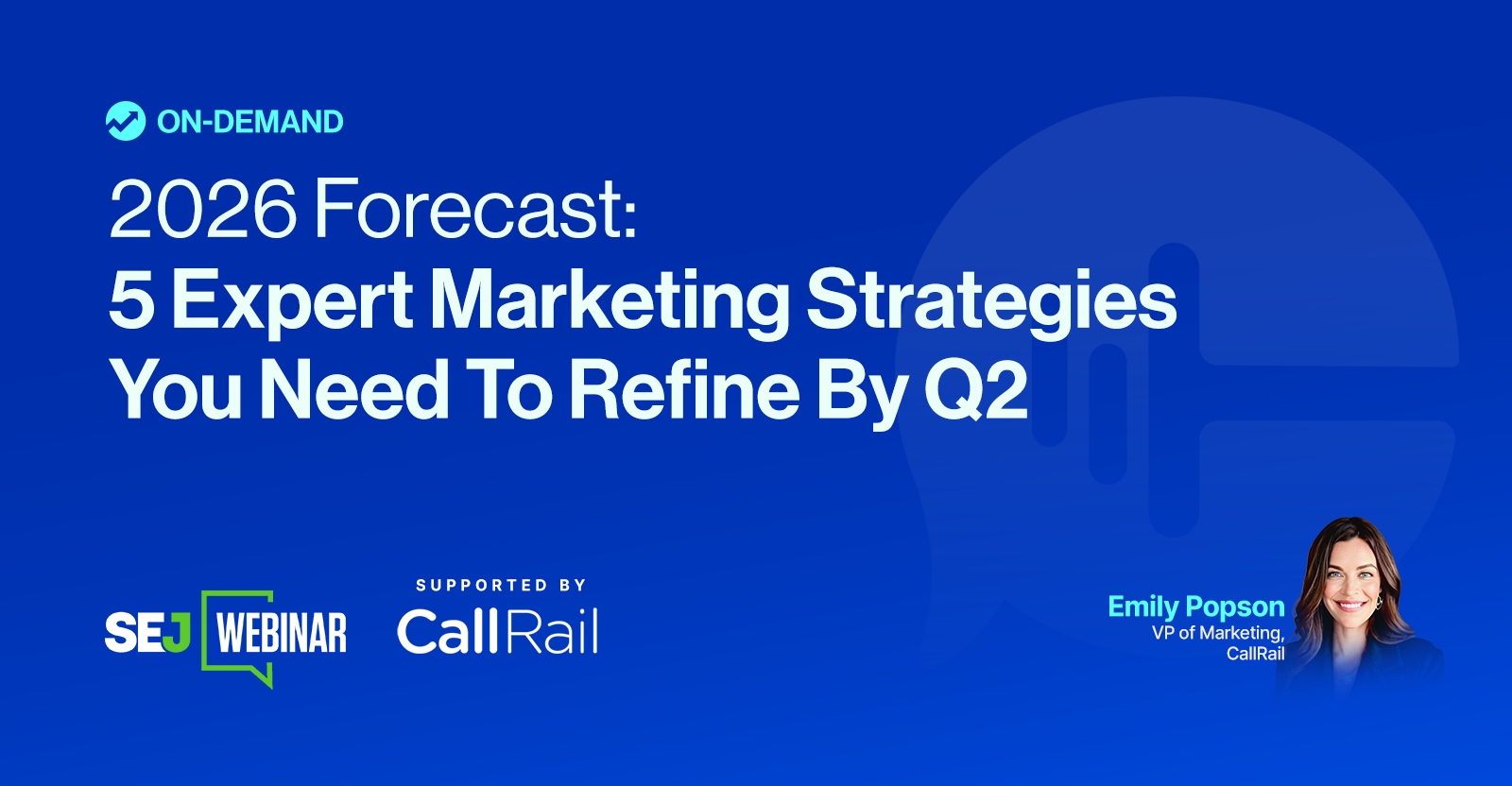 ON-DEMAND

2026 Forecast:
5 Expert Marketing Strategies You Need To Refine By Q2

SEJ WEBINAR

SUPPORTED BY
CallRail

Emily Popson
VP of Marketing, CallRail